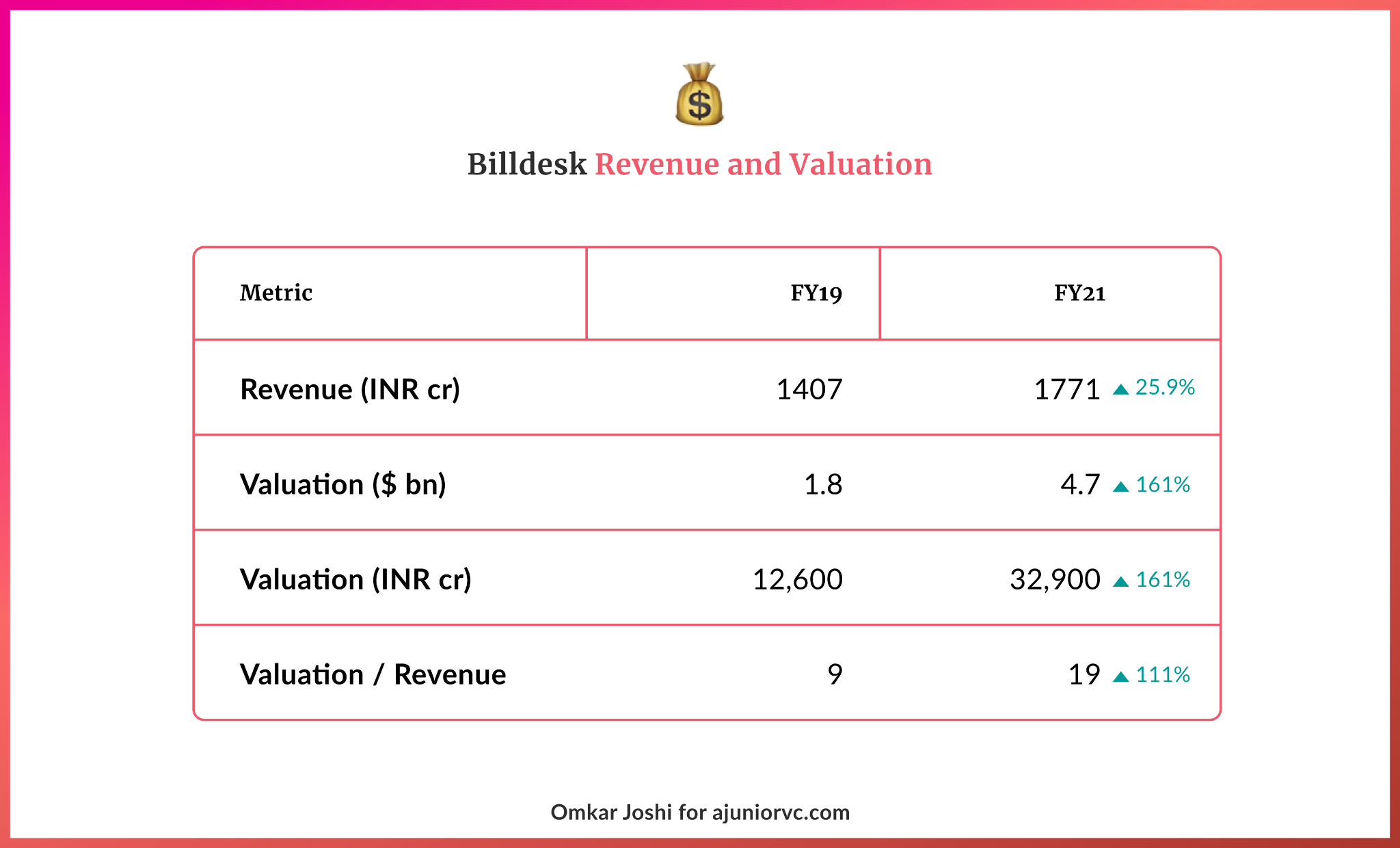 Billdesk Revenue and Valuation

| Metric | FY19 | FY21 |
|---|---|---|
| Revenue (INR cr) | 1407 | 1771 ▲ 25.9% |
| Valuation ($ bn) | 1.8 | 4.7 ▲ 161% |
| Valuation (INR cr) | 12,600 | 32,900 ▲ 161% |
| Valuation / Revenue | 9 | 19 ▲ 111% |

Omkar Joshi for ajuniorvc.com